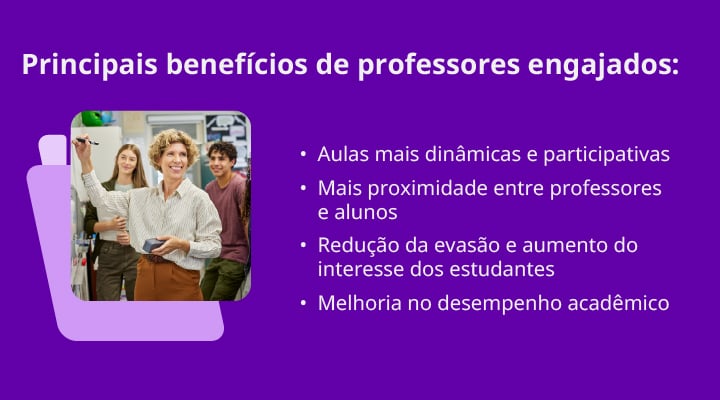 Principais benefícios de professores engajados:

• Aulas mais dinâmicas e participativas
• Mais proximidade entre professores e alunos
• Redução da evasão e aumento do interesse dos estudantes
• Melhoria no desempenho acadêmico